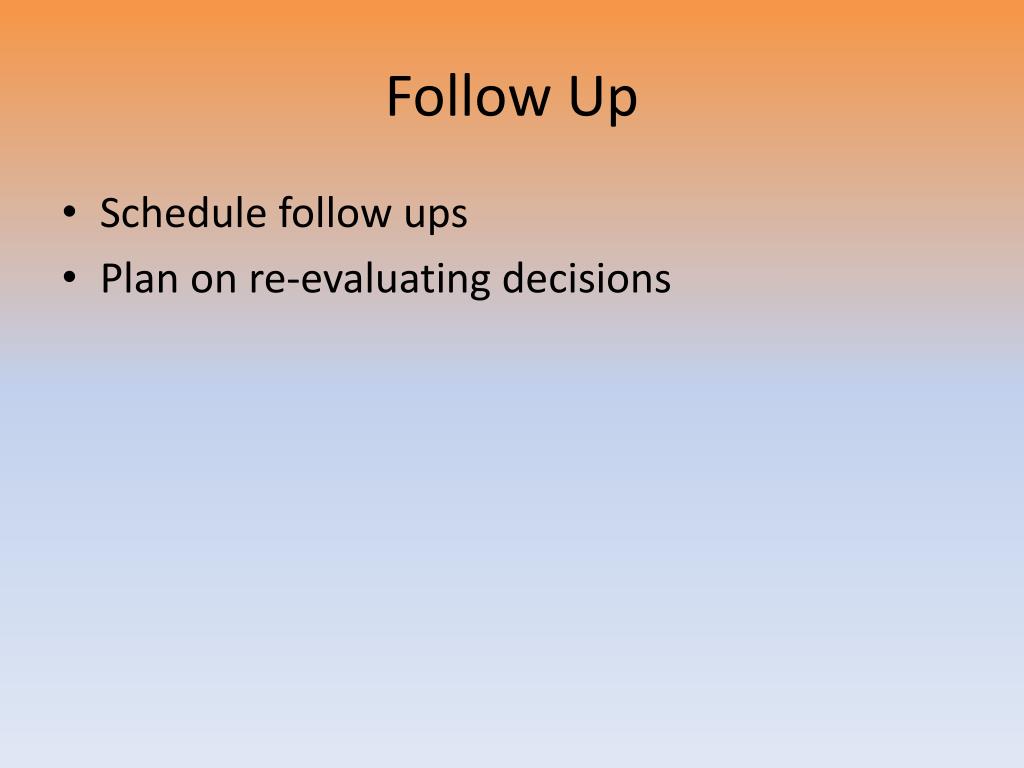 Follow Up

• Schedule follow ups
• Plan on re-evaluating decisions